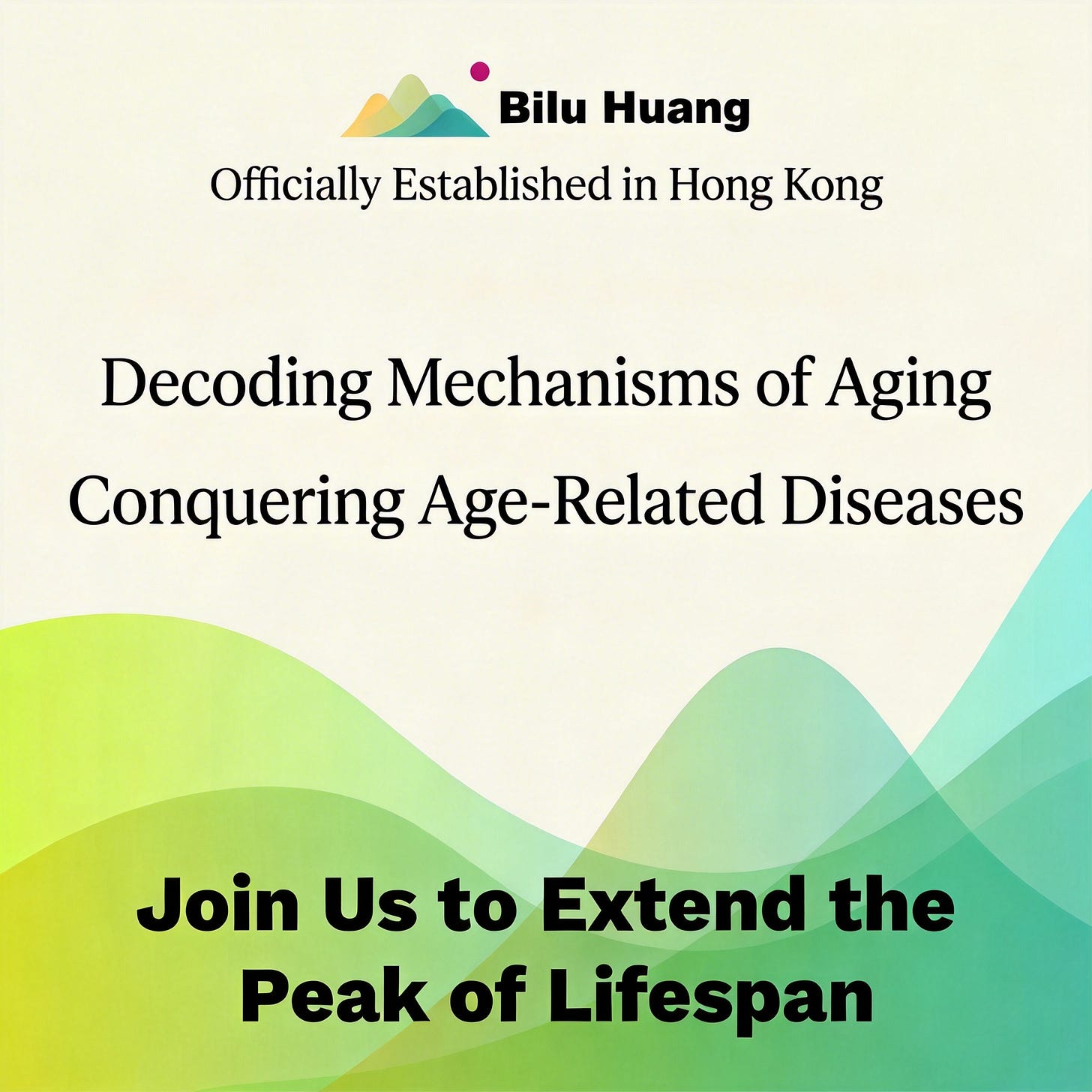 Bilu Huang
Officially Established in Hong Kong

Decoding Mechanisms of Aging
Conquering Age-Related Diseases

Join Us to Extend the Peak of Lifespan